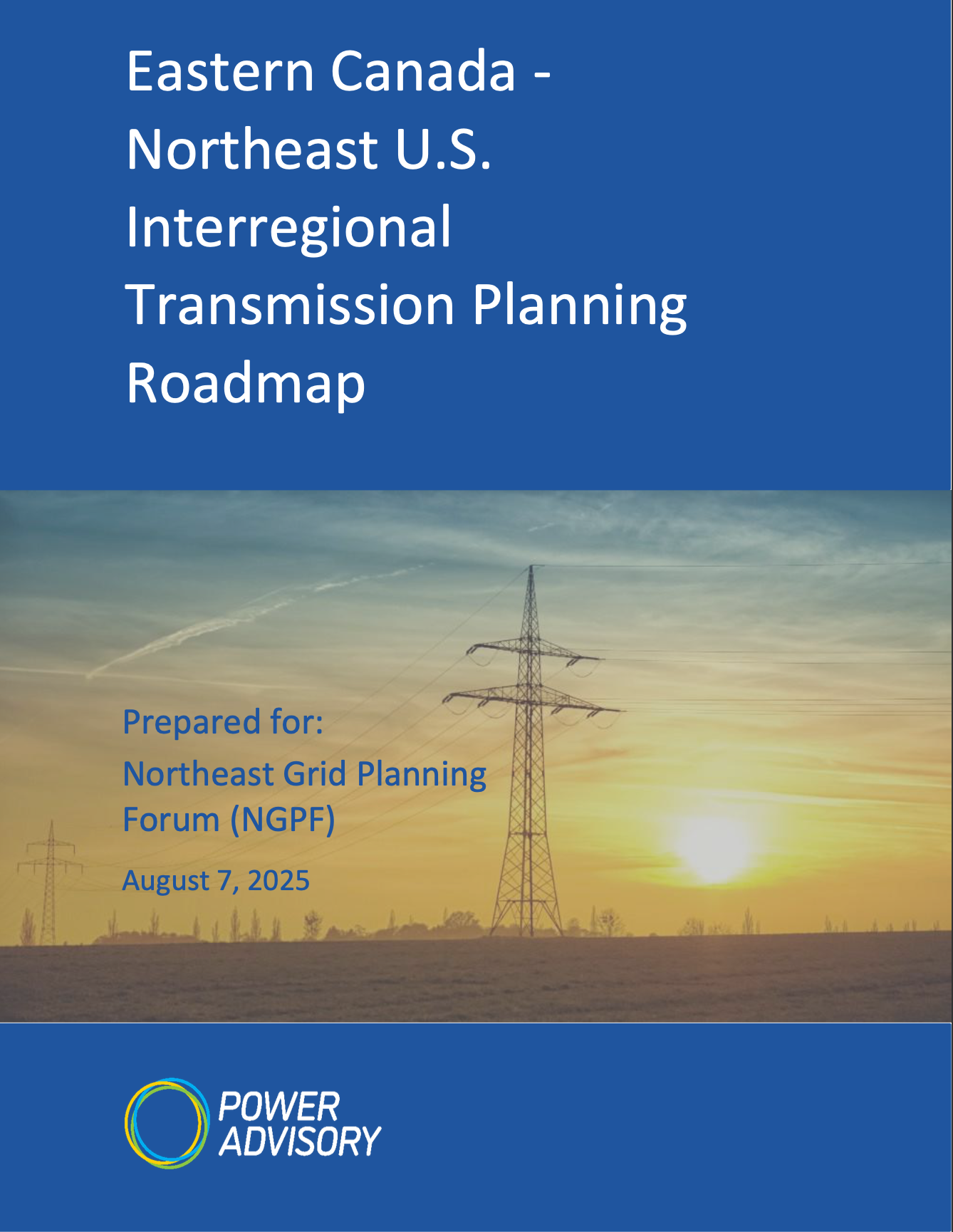 Eastern Canada - Northeast U.S. Interregional Transmission Planning Roadmap

Prepared for:
Northeast Grid Planning Forum (NGPF)

August 7, 2025

POWER ADVISORY